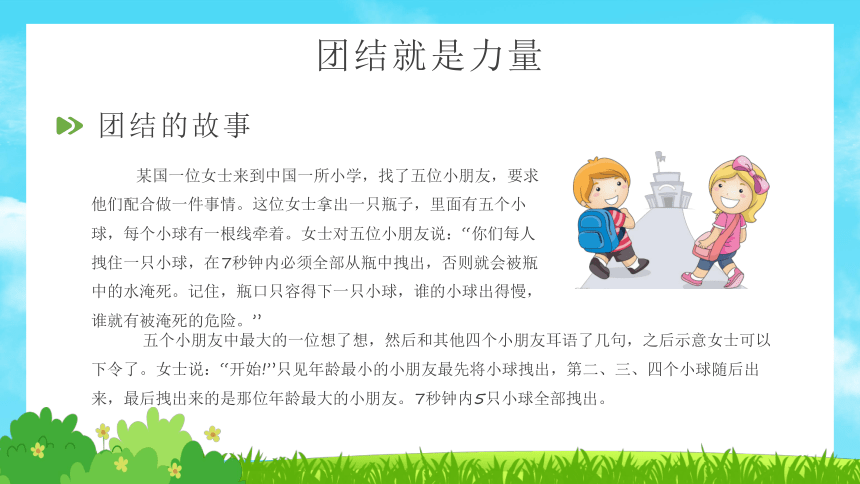 团结就是力量

团结的故事

某国一位女士来到中国一所小学，找了五位小朋友，要求他们配合做一件事情。这位女士拿出一只瓶子，里面有五个小球，每个小球有一根线牵着。女士对五位小朋友说：“你们每人拽住一只小球，在7秒钟内必须全部从瓶中拽出，否则就会被瓶中的水淹死。记住，瓶口只容得下一只小球，谁的小球出得慢，谁就有被淹死的危险。”

五个小朋友中最大的一位想了想，然后和其他四个小朋友耳语了几句，之后示意女士可以下令了。女士说：“开始!”只见年龄最小的小朋友最先将小球拽出，第二、三、四个小球随后出来，最后拽出来的是那位年龄最大的小朋友。7秒钟内5只小球全部拽出。